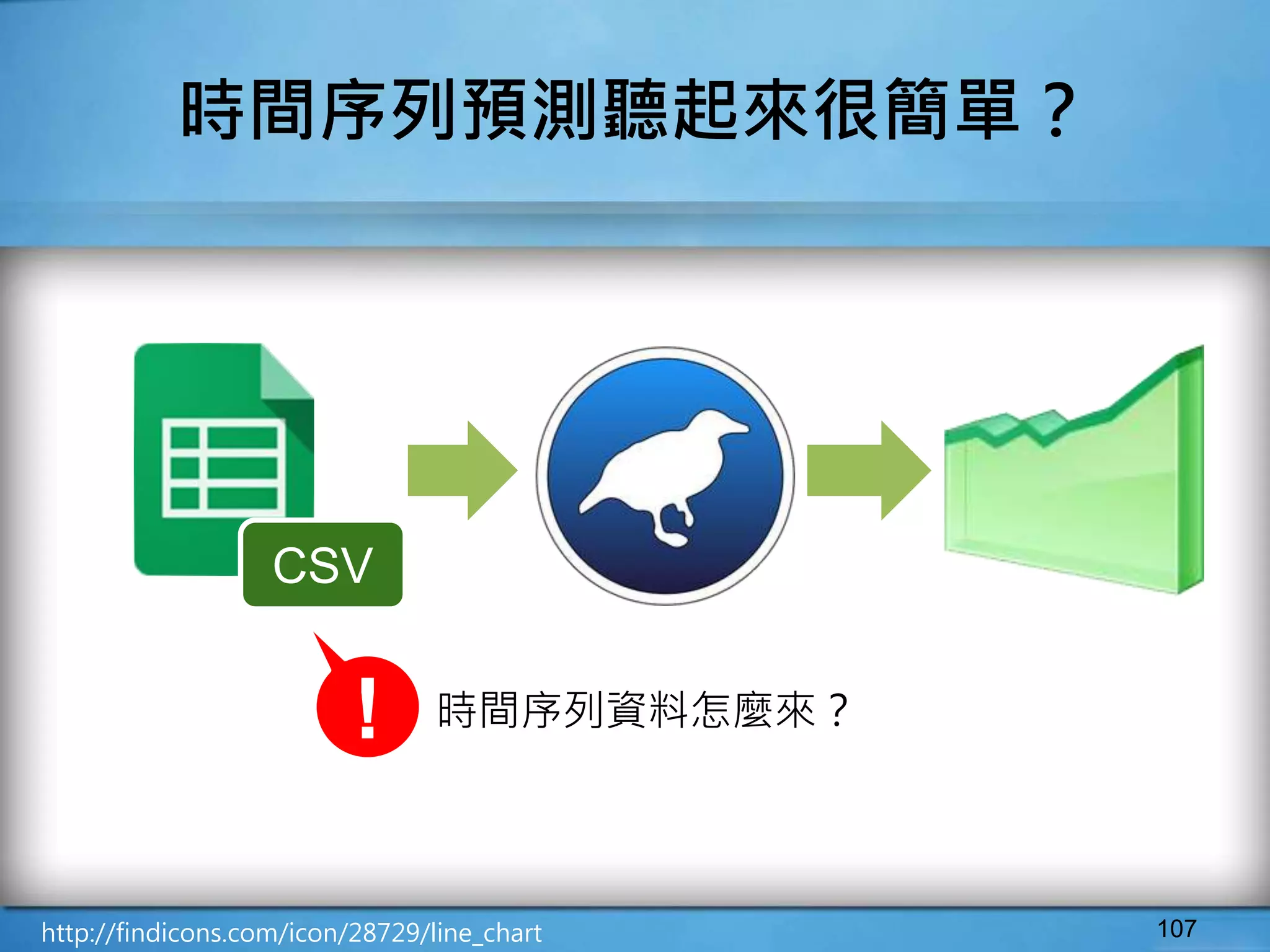 時間序列預測聽起來很簡單？

CSV

!

時間序列資料怎麼來？

http://findicons.com/icon/28729/line_chart

107